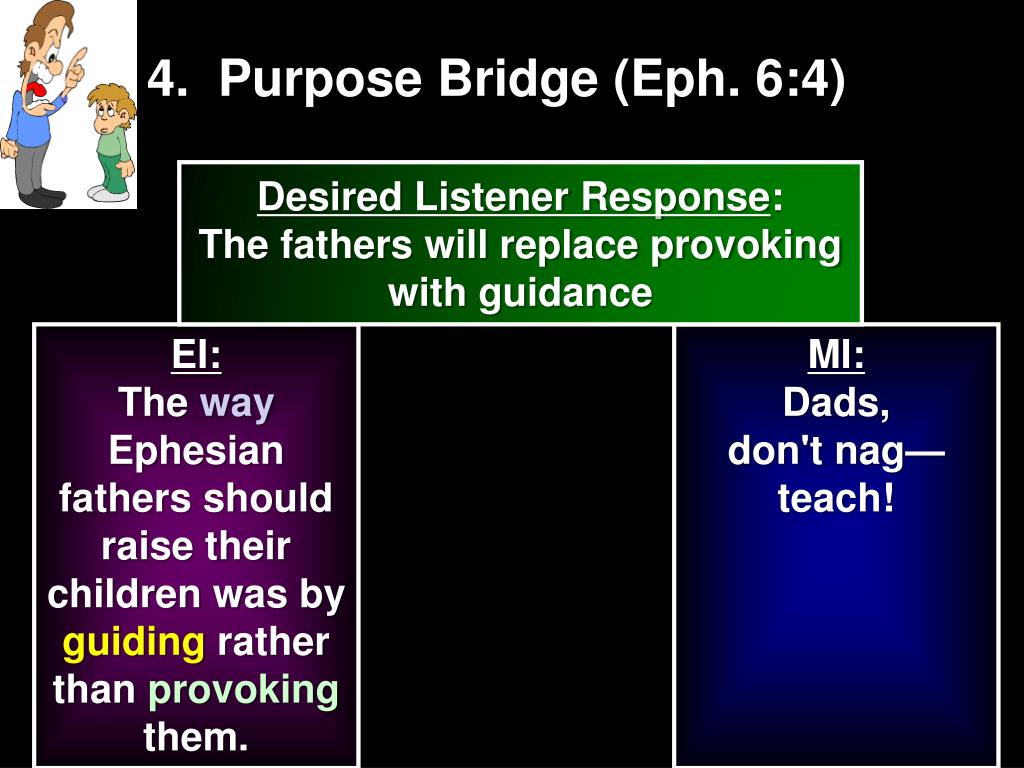 4. Purpose Bridge (Eph. 6:4)

Desired Listener Response:
The fathers will replace provoking with guidance

EI:
The way Ephesian fathers should raise their children was by guiding rather than provoking them.

MI:
Dads, don't nag—teach!